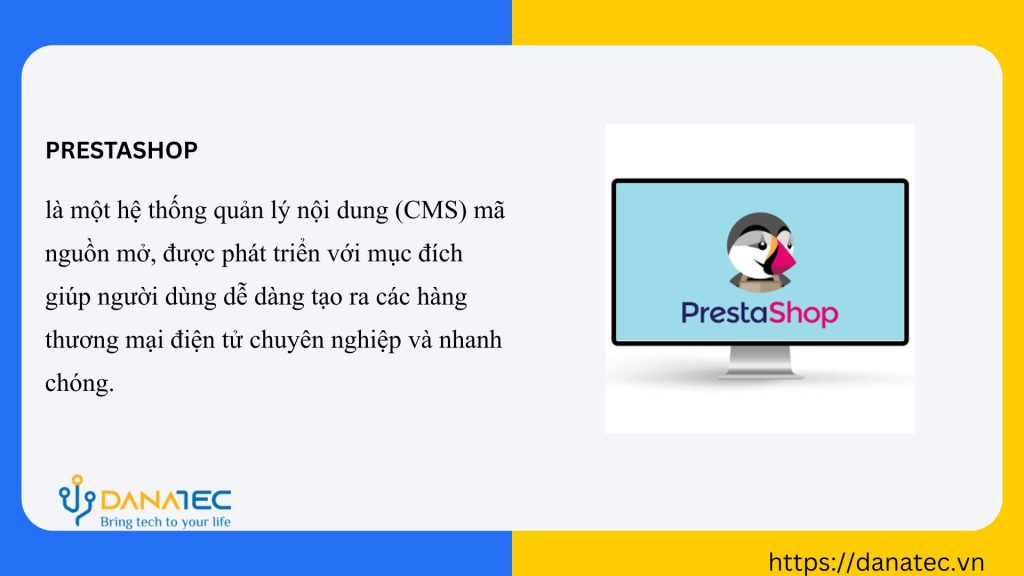 PRESTASHOP

là một hệ thống quản lý nội dung (CMS) mã nguồn mở, được phát triển với mục đích giúp người dùng dễ dàng tạo ra các hàng thương mại điện tử chuyên nghiệp và nhanh chóng.

PrestaShop

DANATEC
Bring tech to your life

https://danatec.vn